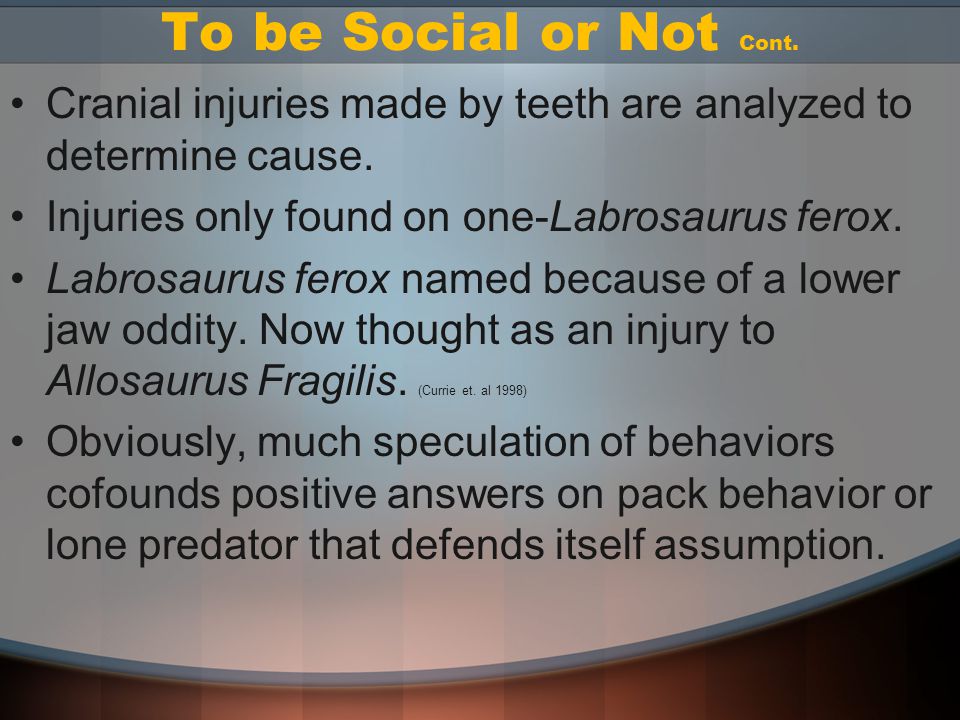 To be Social or Not Cont.

• Cranial injuries made by teeth are analyzed to determine cause.

• Injuries only found on one-Labrosaurus ferox.

• Labrosaurus ferox named because of a lower jaw oddity. Now thought as an injury to Allosaurus Fragilis. (Currie et. al 1998)

• Obviously, much speculation of behaviors cofounds positive answers on pack behavior or lone predator that defends itself assumption.